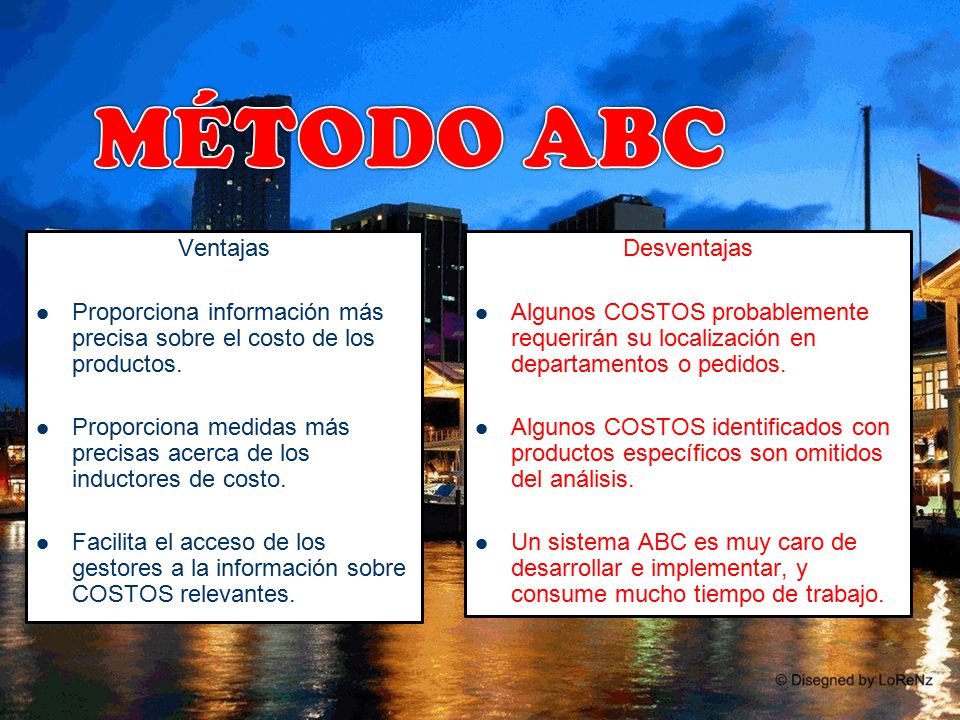 MÉTODO ABC

Ventajas

- Proporciona información más precisa sobre el costo de los productos.
- Proporciona medidas más precisas acerca de los inductores de costo.
- Facilita el acceso de los gestores a la información sobre COSTOS relevantes.

Desventajas

- Algunos COSTOS probablemente requerirán su localización en departamentos o pedidos.
- Algunos COSTOS identificados con productos específicos son omitidos del análisis.
- Un sistema ABC es muy caro de desarrollar e implementar, y consume mucho tiempo de trabajo.

© Disegned by LoReNz